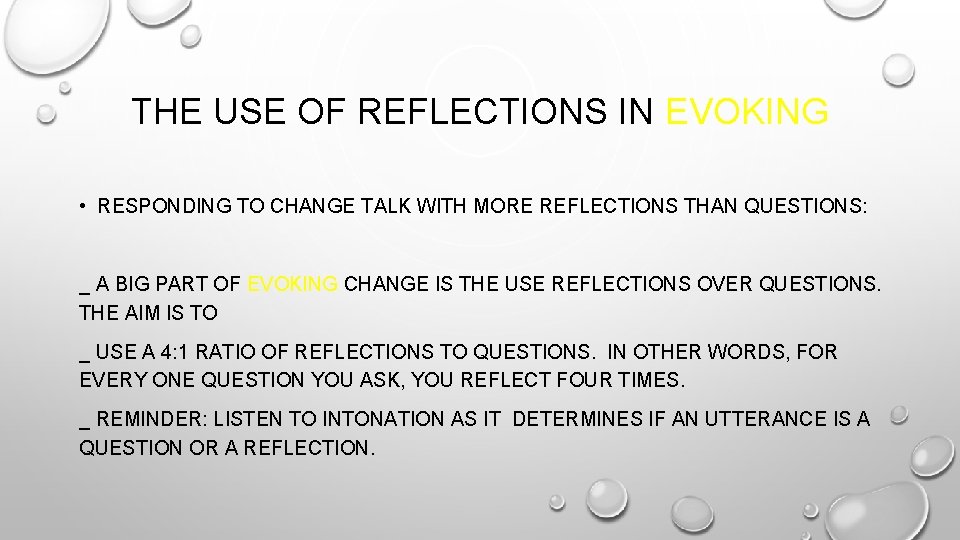 THE USE OF REFLECTIONS IN EVOKING

• RESPONDING TO CHANGE TALK WITH MORE REFLECTIONS THAN QUESTIONS:

_ A BIG PART OF EVOKING CHANGE IS THE USE REFLECTIONS OVER QUESTIONS. THE AIM IS TO

_ USE A 4:1 RATIO OF REFLECTIONS TO QUESTIONS. IN OTHER WORDS, FOR EVERY ONE QUESTION YOU ASK, YOU REFLECT FOUR TIMES.

_ REMINDER: LISTEN TO INTONATION AS IT DETERMINES IF AN UTTERANCE IS A QUESTION OR A REFLECTION.